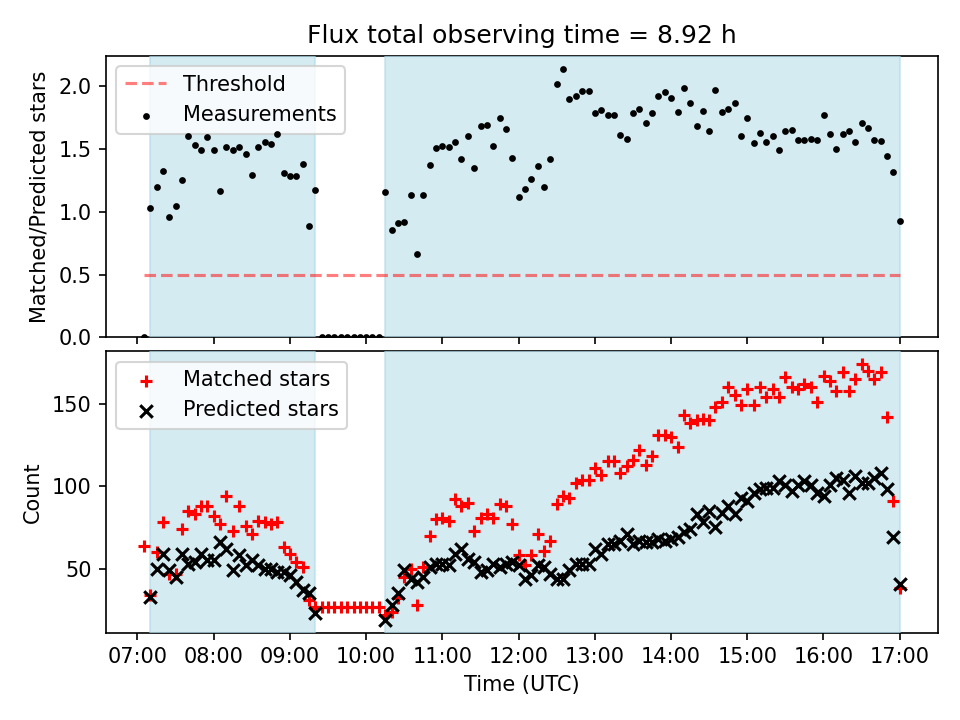 Flux total observing time = 8.92 h

Threshold
Measurements

Matched/Predicted stars

2.0
1.5
1.0
0.5
0.0

Matched stars
Predicted stars

Count

150
100
50

07:00 08:00 09:00 10:00 11:00 12:00 13:00 14:00 15:00 16:00 17:00

Time (UTC)